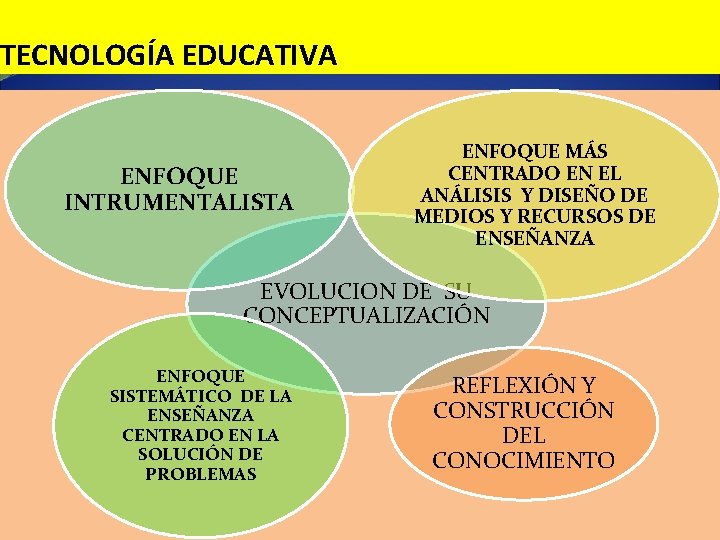 TECNOLOGÍA EDUCATIVA

ENFOQUE INTRUMENTALISTA

ENFOQUE MÁS CENTRADO EN EL ANÁLISIS Y DISEÑO DE MEDIOS Y RECURSOS DE ENSEÑANZA

EVOLUCION DE SU CONCEPTUALIZACIÓN

ENFOQUE SISTEMÁTICO DE LA ENSEÑANZA CENTRADO EN LA SOLUCIÓN DE PROBLEMAS

REFLEXIÓN Y CONSTRUCCIÓN DEL CONOCIMIENTO